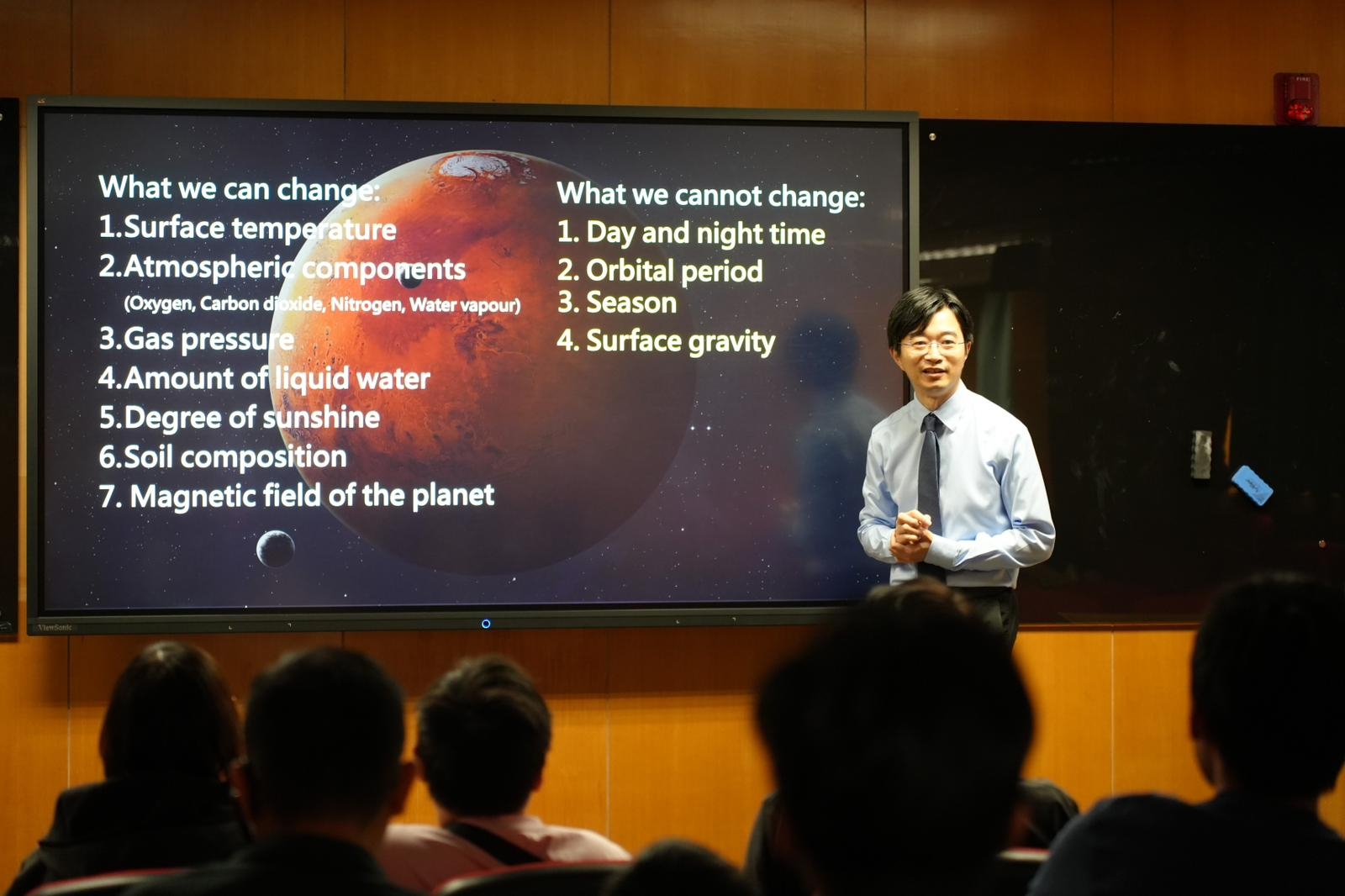 What we can change:
1.Surface temperature
2.Atmospheric components
(Oxygen, Carbon dioxide, Nitrogen, Water vapour)
3.Gas pressure
4.Amount of liquid water
5.Degree of sunshine
6.Soil composition
7. Magnetic field of the planet

What we cannot change:
1. Day and night time
2. Orbital period
3. Season
4. Surface gravity

ViewSonic

FIRE